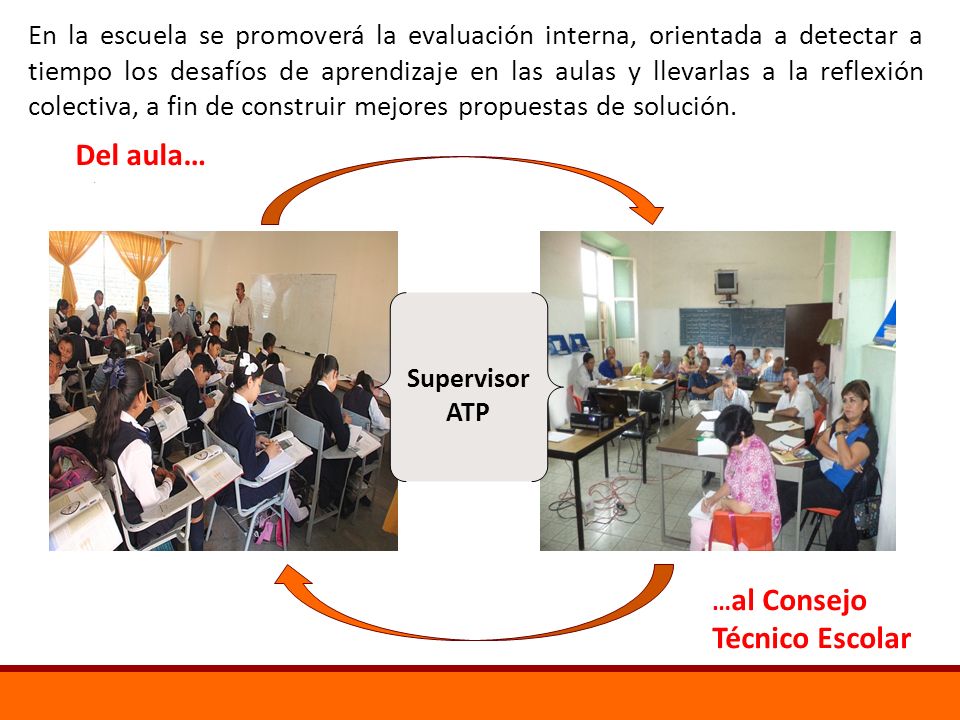 En la escuela se promoverá la evaluación interna, orientada a detectar a tiempo los desafíos de aprendizaje en las aulas y llevarlas a la reflexión colectiva, a fin de construir mejores propuestas de solución.

Del aula…

Supervisor
ATP

…al Consejo
Técnico Escolar